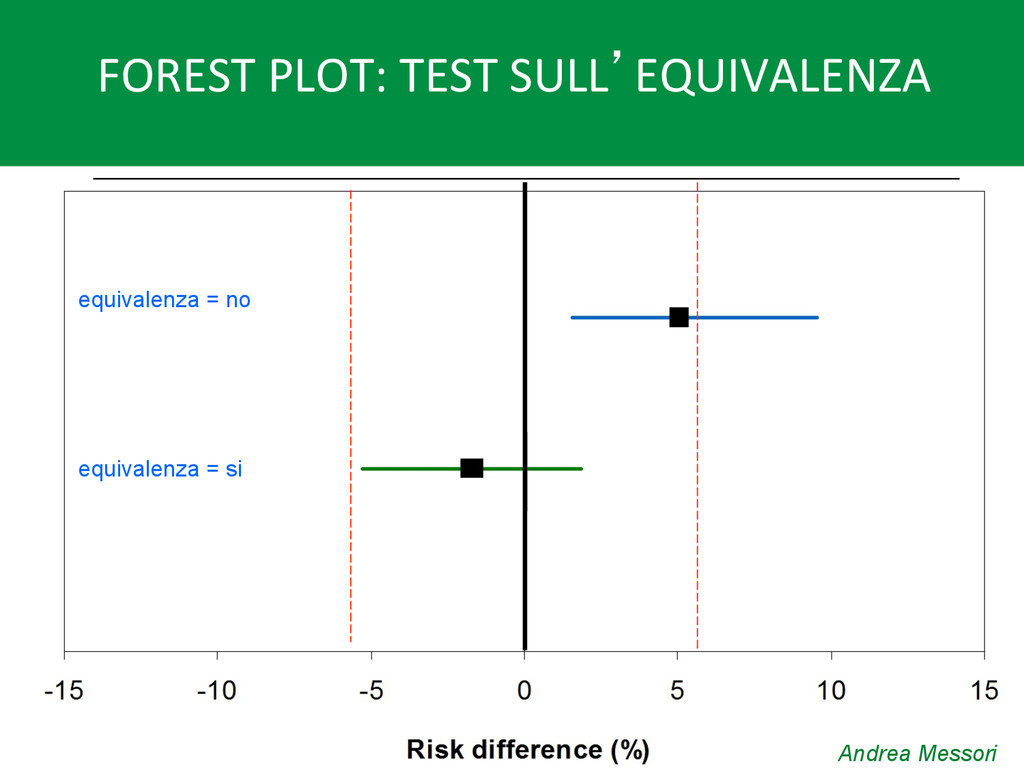 FOREST PLOT: TEST SULL’EQUIVALENZA

equivalenza = no

equivalenza = si

-15 -10 -5 0 5 10 15

Risk difference (%)

Andrea Messori